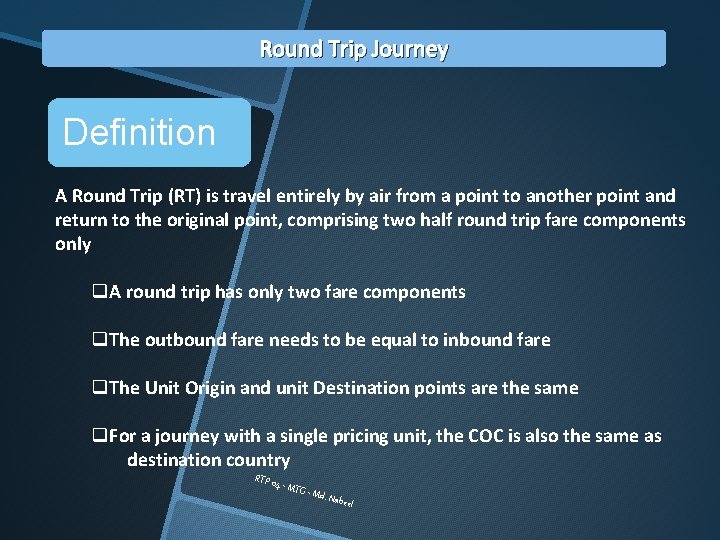 Round Trip Journey

Definition

A Round Trip (RT) is travel entirely by air from a point to another point and return to the original point, comprising two half round trip fare components only

❑A round trip has only two fare components

❑The outbound fare needs to be equal to inbound fare

❑The Unit Origin and unit Destination points are the same

❑For a journey with a single pricing unit, the COC is also the same as destination country

RTP 04 - MTC - Md. Nabeel